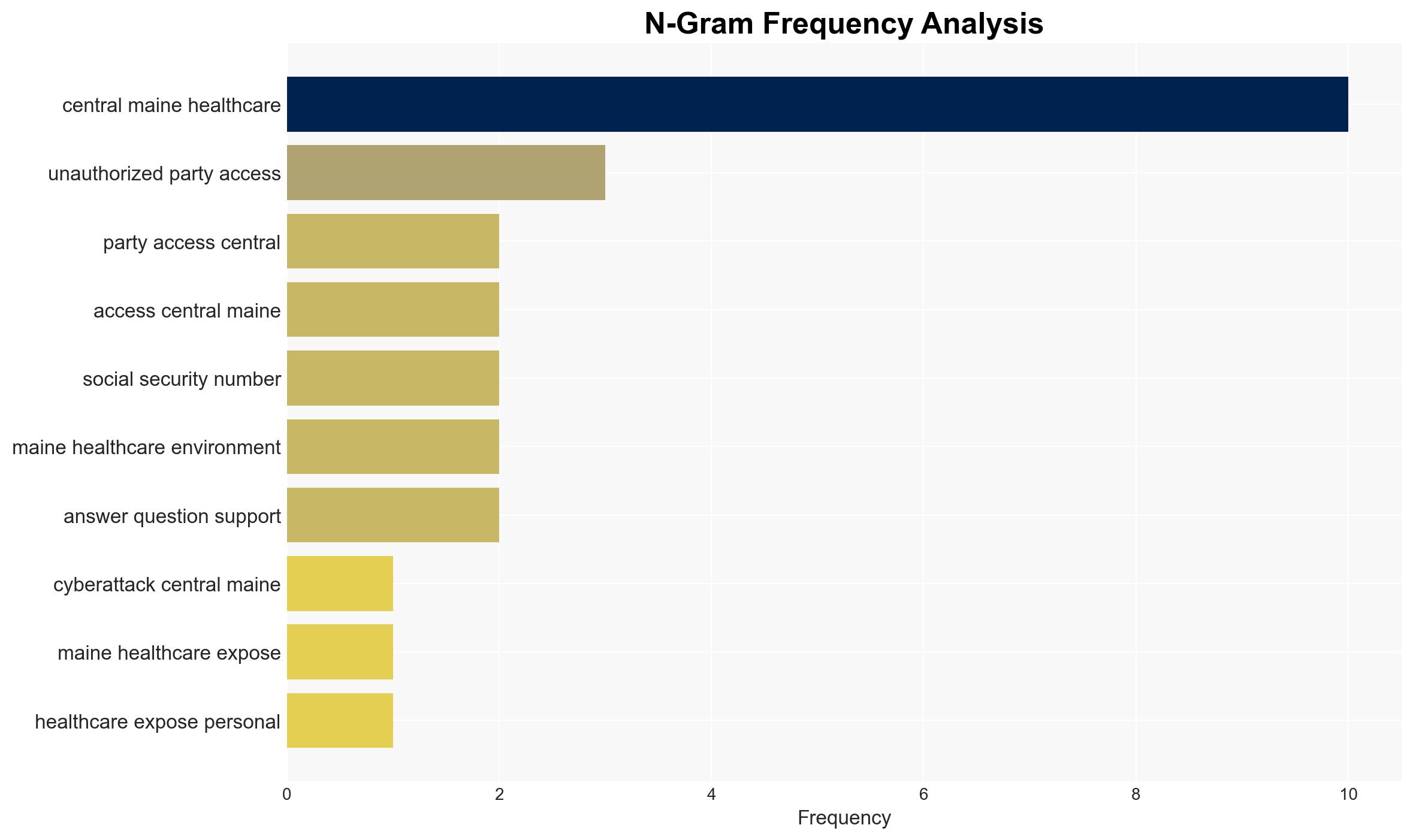 N-Gram Frequency Analysis

central maine healthcare
unauthorized party access
party access central
access central maine
social security number
maine healthcare environment
answer question support
cyberattack central maine
maine healthcare expose
healthcare expose personal

0
2
4
6
8
10

Frequency